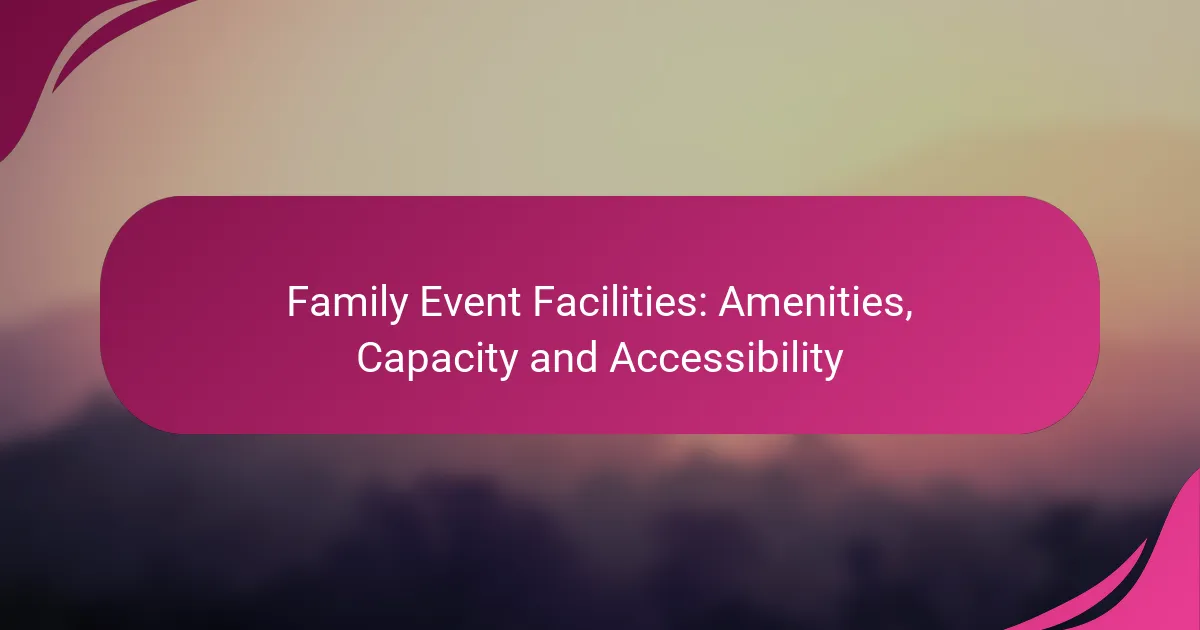 Family Event Facilities: Amenities, Capacity and Accessibility